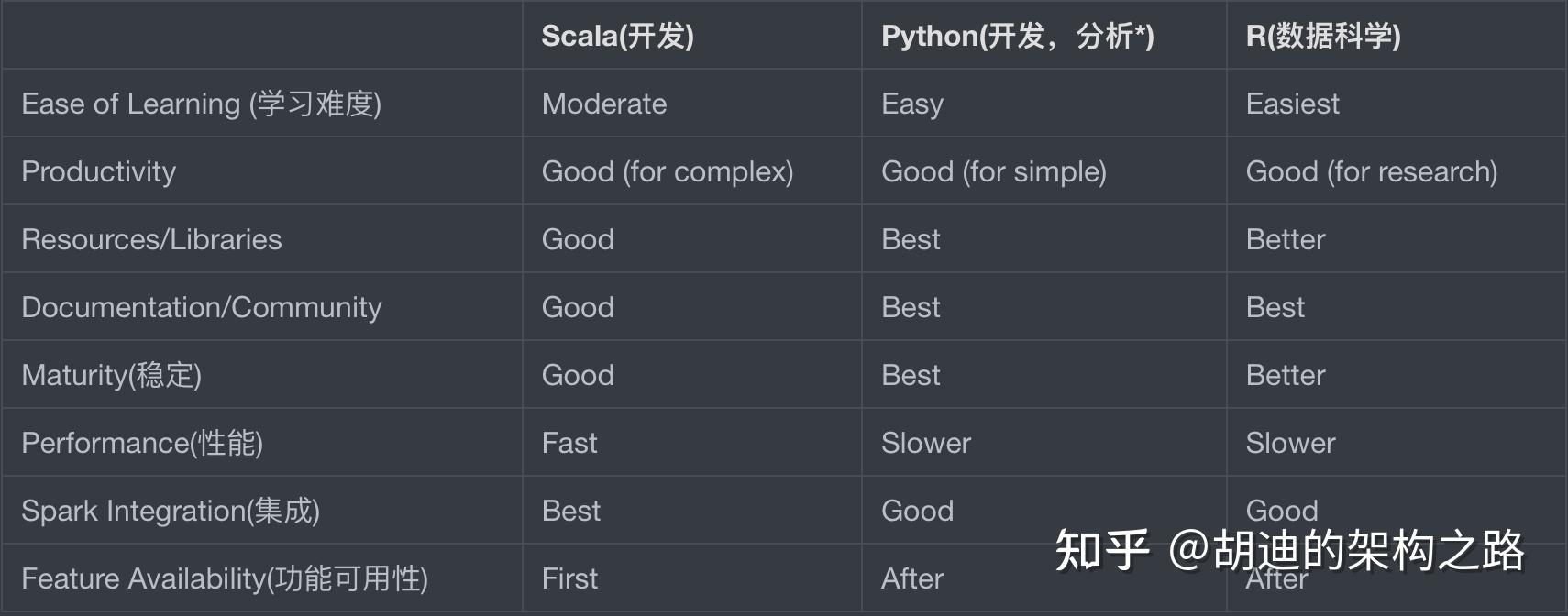 | | Scala(开发) | Python(开发，分析*) | R(数据科学) |
|---|---|---|---|
| Ease of Learning (学习难度) | Moderate | Easy | Easiest |
| Productivity | Good (for complex) | Good (for simple) | Good (for research) |
| Resources/Libraries | Good | Best | Better |
| Documentation/Community | Good | Best | Best |
| Maturity(稳定) | Good | Best | Better |
| Performance(性能) | Fast | Slower | Slower |
| Spark Integration(集成) | Best | Good | Good |
| Feature Availability(功能可用性) | First | After | After |

知乎 @胡迪的架构之路